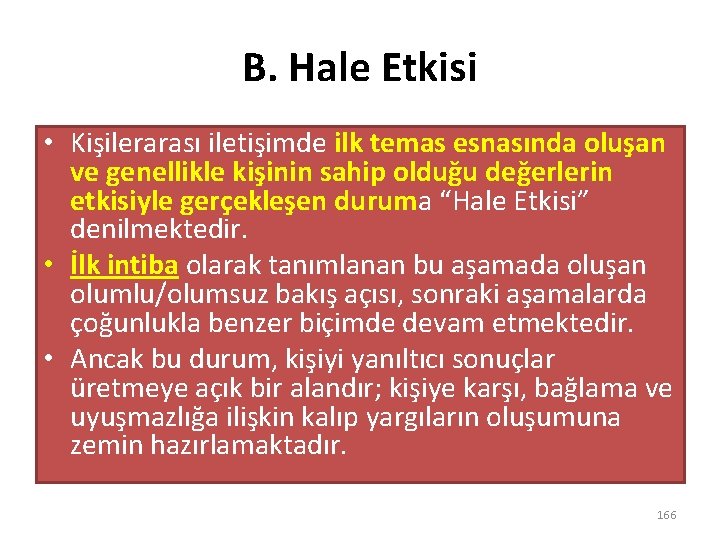 B. Hale Etkisi

• Kişilerarası iletişimde ilk temas esnasında oluşan ve genellikle kişinin sahip olduğu değerlerin etkisiyle gerçekleşen duruma “Hale Etkisi” denilmektedir.

• İlk intiba olarak tanımlanan bu aşamada oluşan olumlu/olumsuz bakış açısı, sonraki aşamalarda çoğunlukla benzer biçimde devam etmektedir.

• Ancak bu durum, kişiyi yanıltıcı sonuçlar üretmeye açık bir alandır; kişiye karşı, bağlama ve uyuşmazlığa ilişkin kalıp yargıların oluşumuna zemin hazırlamaktadır.

166